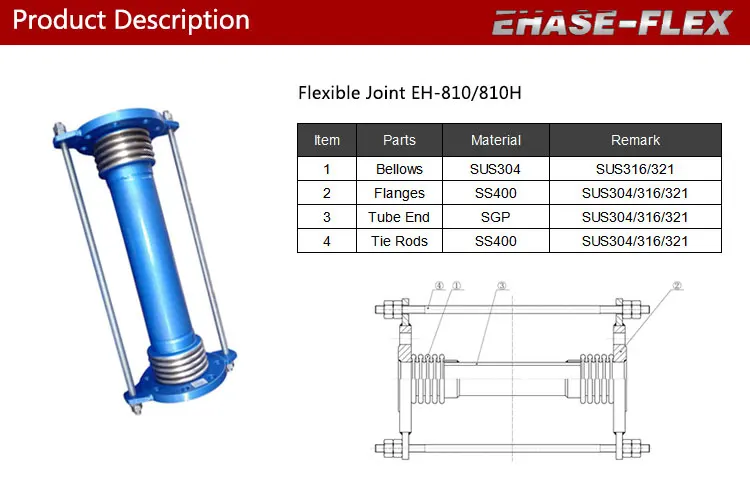 Product Description

EHASE-FLEX

Flexible Joint EH-810/810H

| Item | Parts | Material | Remark |
|---|---|---|---|
| 1 | Bellows | SUS304 | SUS316/321 |
| 2 | Flanges | SS400 | SUS304/316/321 |
| 3 | Tube End | SGP | SUS304/316/321 |
| 4 | Tie Rods | SS400 | SUS304/316/321 |

④ ① ③ ②